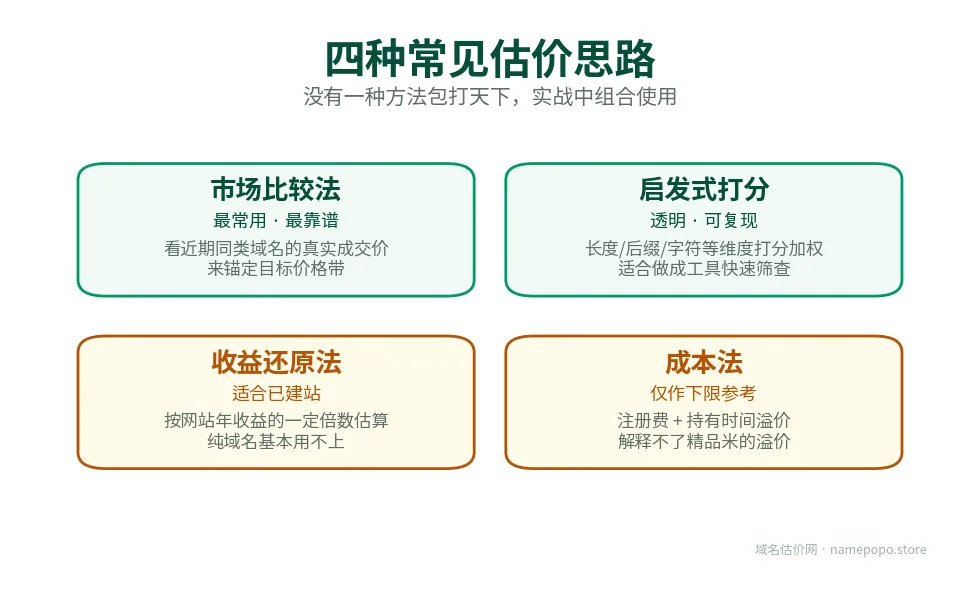 四种常见估价思路
没有一种方法包打天下，实战中组合使用

市场比较法
最常用 · 最靠谱
看近期同类域名的真实成交价
来锚定目标价格带

启发式打分
透明 · 可复现
长度/后缀/字符等维度打分加权
适合做成工具快速筛查

收益还原法
适合已建站
按网站年收益的一定倍数估算
纯域名基本用不上

成本法
仅作下限参考
注册费 + 持有时间溢价
解释不了精品米的溢价

域名估价网 · namepopo.store